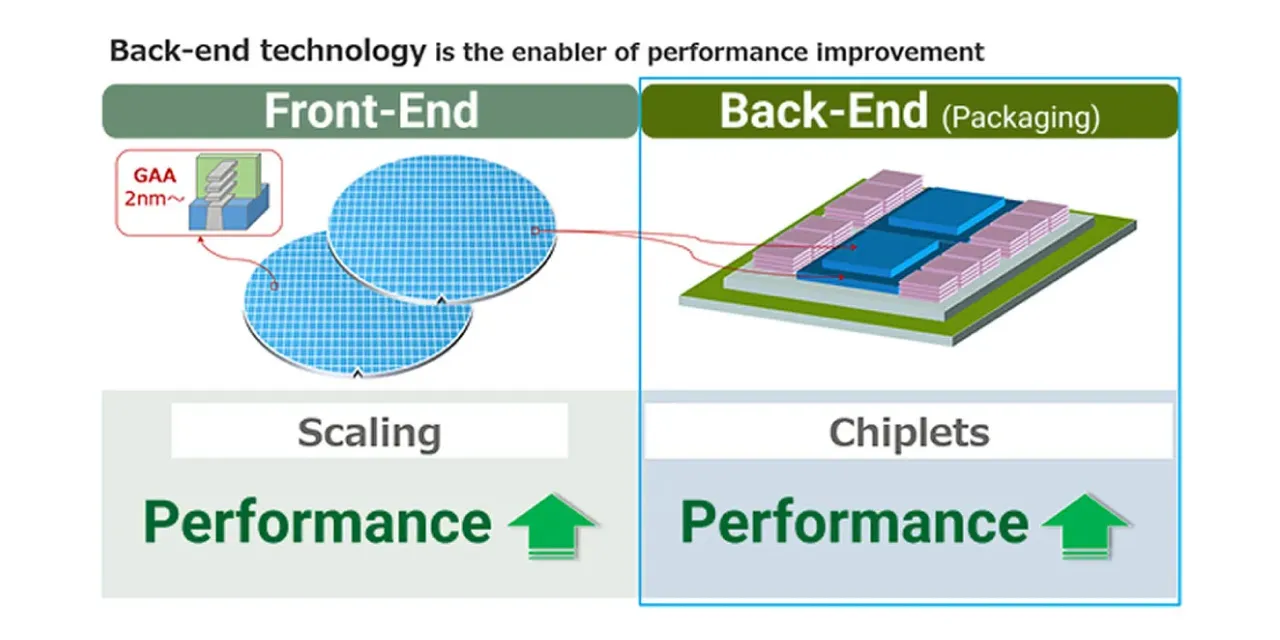 Back-end technology is the enabler of performance improvement

Front-End

GAA
2nm～

Scaling

Performance

Back-End (Packaging)

Chiplets

Performance